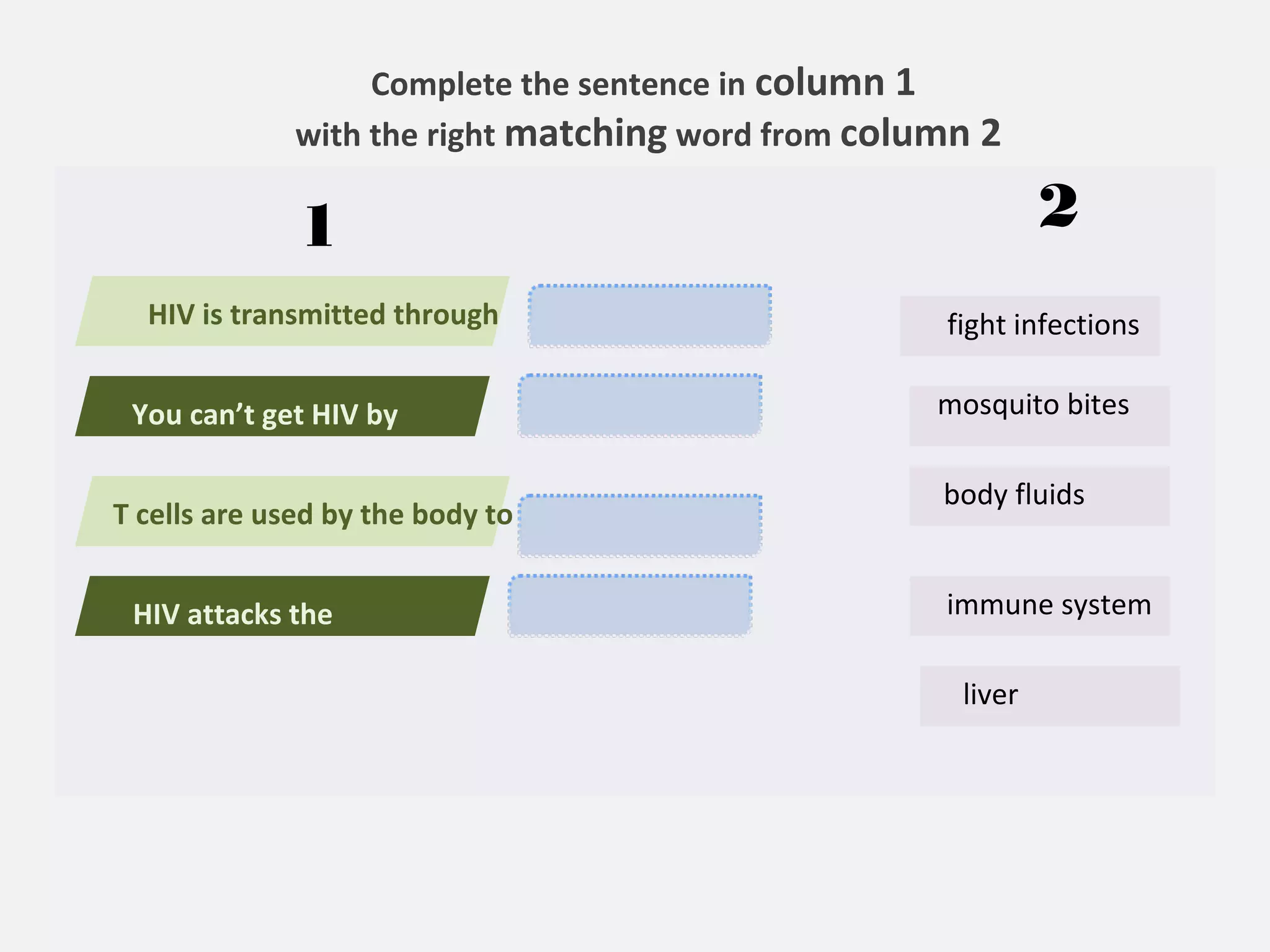 Complete the sentence in column 1
with the right matching word from column 2

1

HIV is transmitted through

You can’t get HIV by

T cells are used by the body to

HIV attacks the

2

fight infections

mosquito bites

body fluids

immune system

liver